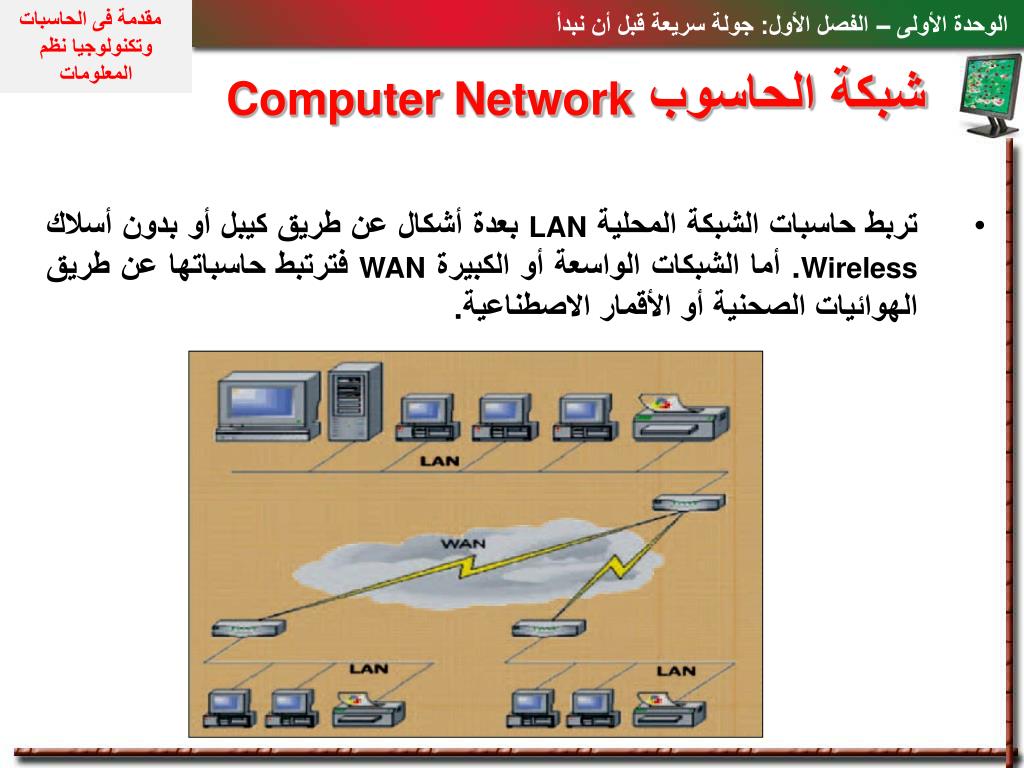 الوحدة الأولى – الفصل الأول: جولة سريعة قبل أن نبدأ

مقدمة فى الحاسبات وتكنولوجيا نظم المعلومات

شبكة الحاسوب Computer Network

• تربط حاسبات الشبكة المحلية LAN بعدة أشكال عن طريق كيبل أو بدون أسلاك Wireless. أما الشبكات الواسعة أو الكبيرة WAN فترتبط حاسباتها عن طريق الهوائيات الصحنية أو الأقمار الاصطناعية.

LAN

WAN

LAN

LAN